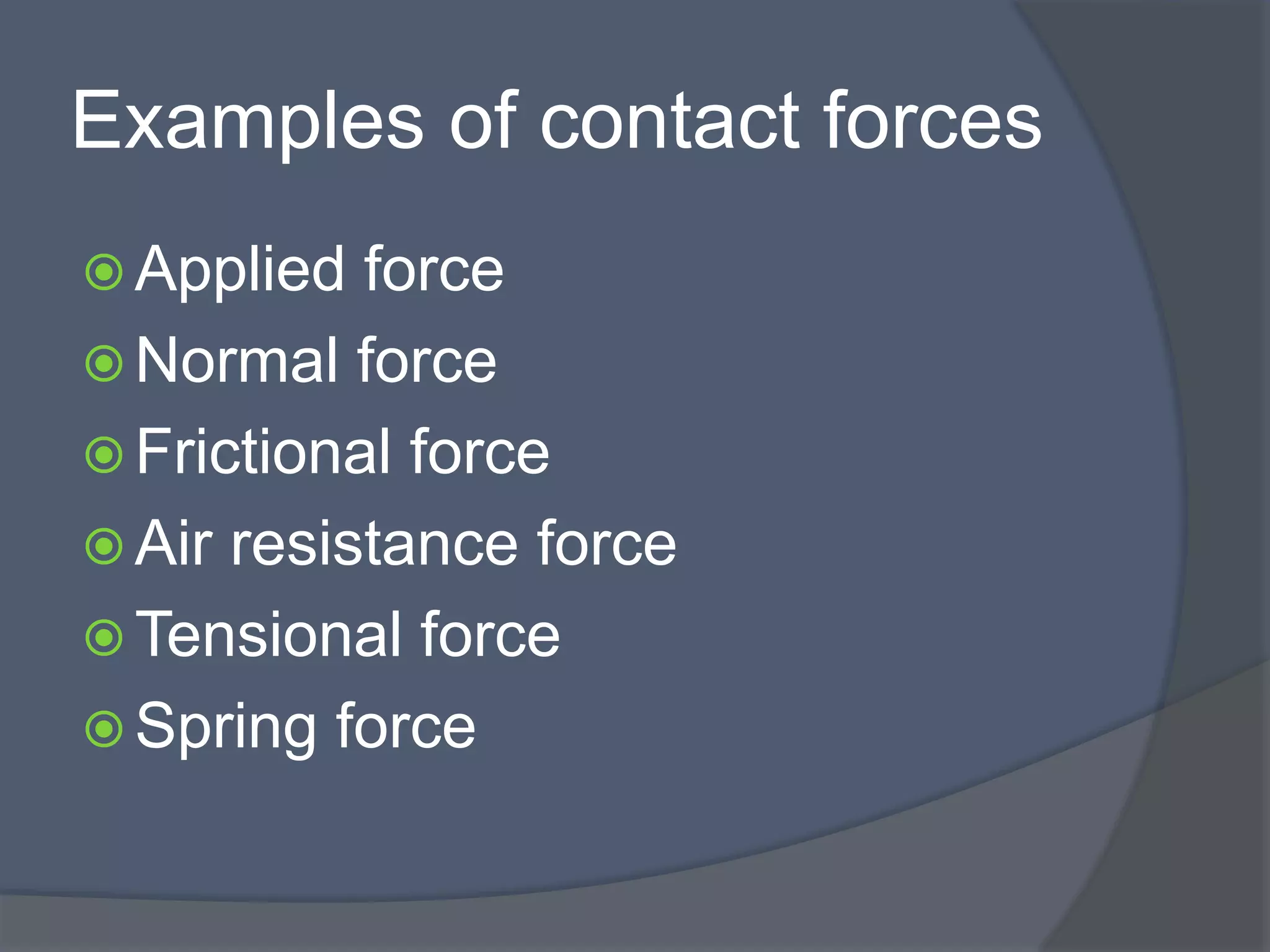 Examples of contact forces

Applied force
Normal force
Frictional force
Air resistance force
Tensional force
Spring force